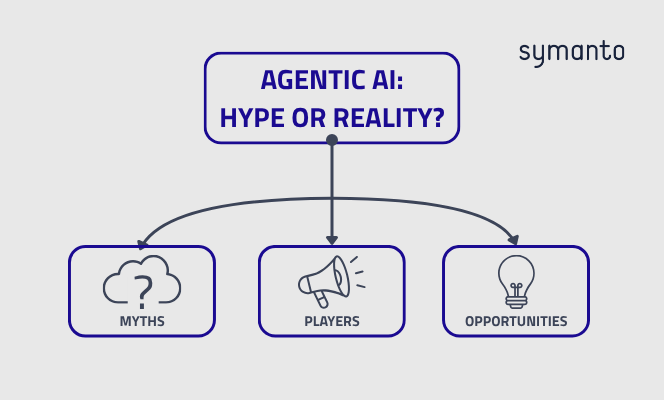 symanto

AGENTIC AI:
HYPE OR REALITY?

?
MYTHS

PLAYERS

OPPORTUNITIES